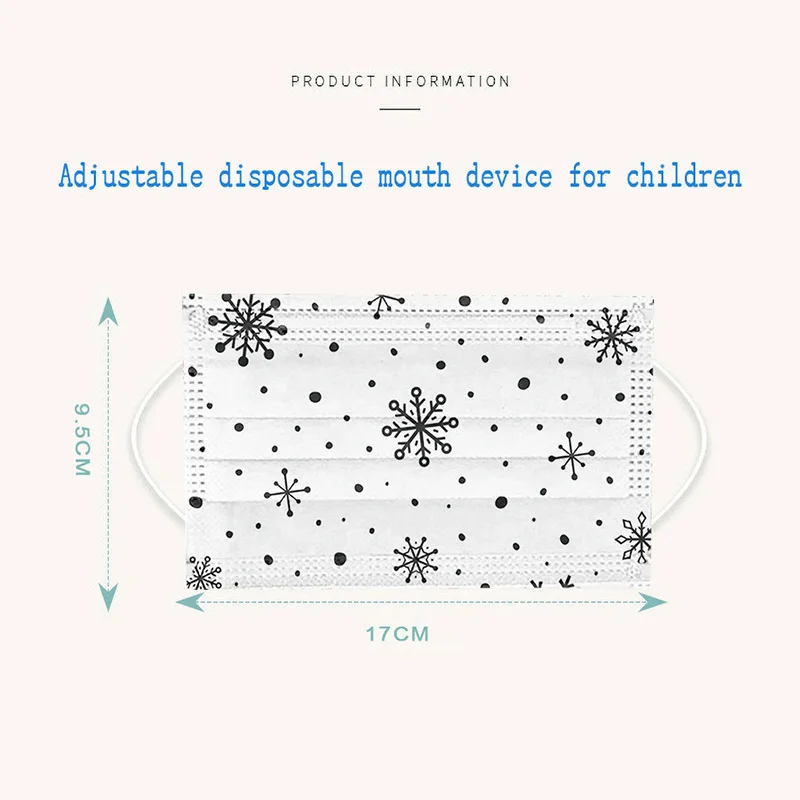 PRODUCT INFORMATION

Adjustable disposable mouth device for children

9.5CM

17CM